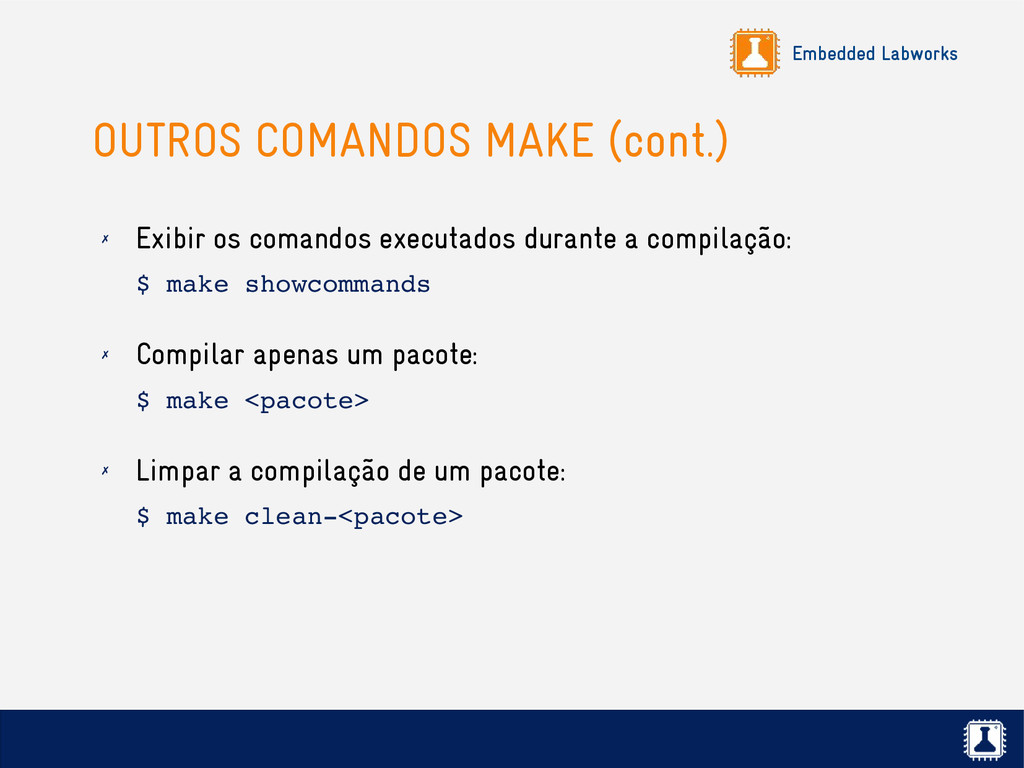 Embedded Labworks

OUTROS COMANDOS MAKE (cont.)

✗ Exibir os comandos executados durante a compilação:

$ make showcommands

✗ Compilar apenas um pacote:

$ make <pacote>

✗ Limpar a compilação de um pacote:

$ make clean-<pacote>